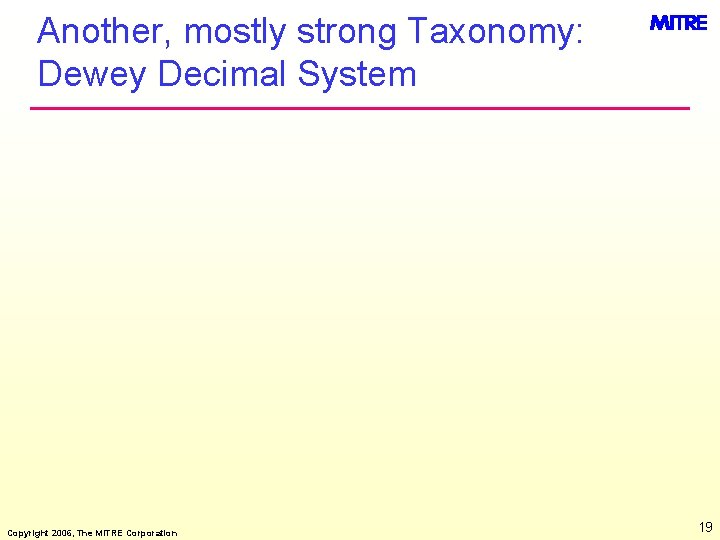 Another, mostly strong Taxonomy: Dewey Decimal System

MITRE

Copyright 2006, The MITRE Corporation

19